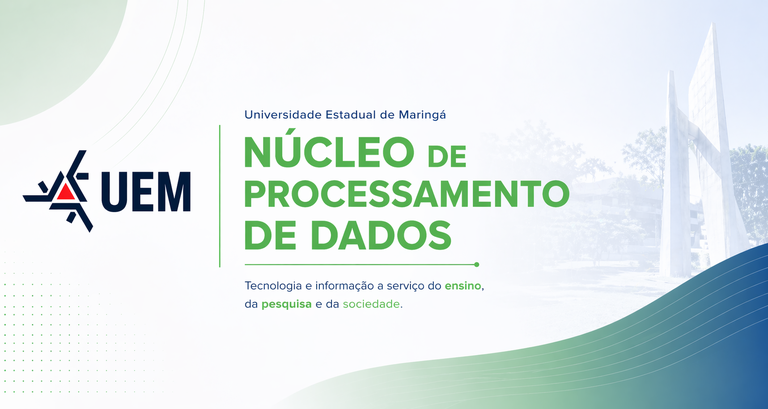 UEM

Universidade Estadual de Maringá

NÚCLEO DE PROCESSAMENTO DE DADOS

Tecnologia e informação a serviço do ensino, da pesquisa e da sociedade.